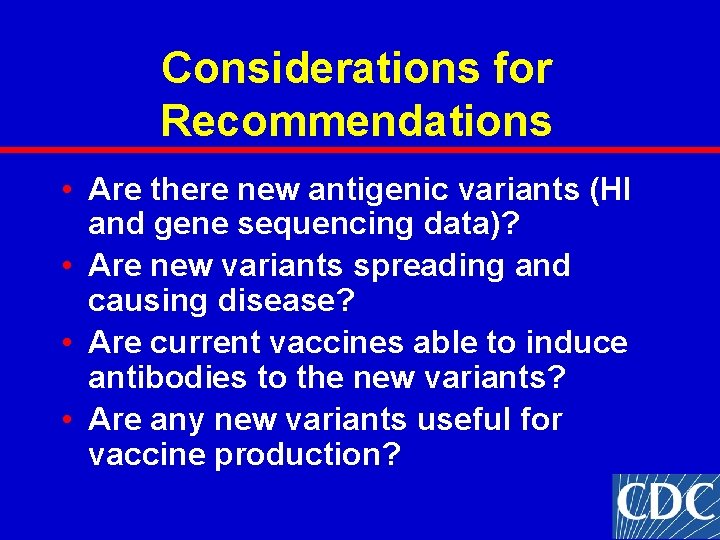 Considerations for Recommendations

• Are there new antigenic variants (HI and gene sequencing data)?
• Are new variants spreading and causing disease?
• Are current vaccines able to induce antibodies to the new variants?
• Are any new variants useful for vaccine production?

CDC